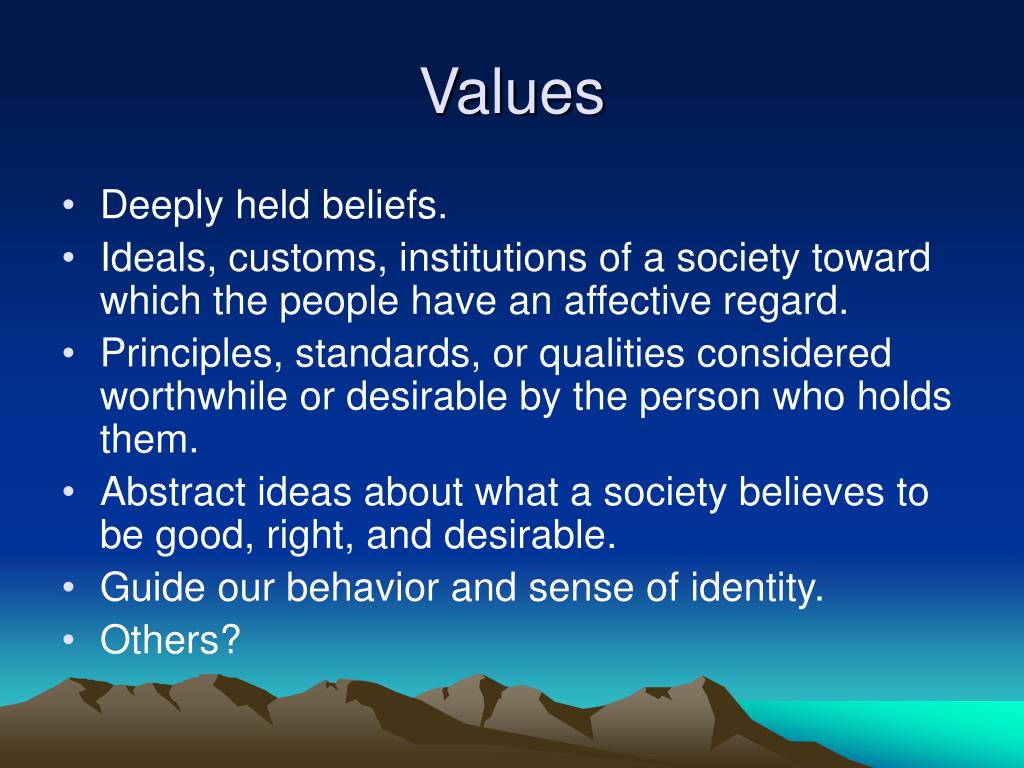 Values

• Deeply held beliefs.
• Ideals, customs, institutions of a society toward which the people have an affective regard.
• Principles, standards, or qualities considered worthwhile or desirable by the person who holds them.
• Abstract ideas about what a society believes to be good, right, and desirable.
• Guide our behavior and sense of identity.
• Others?